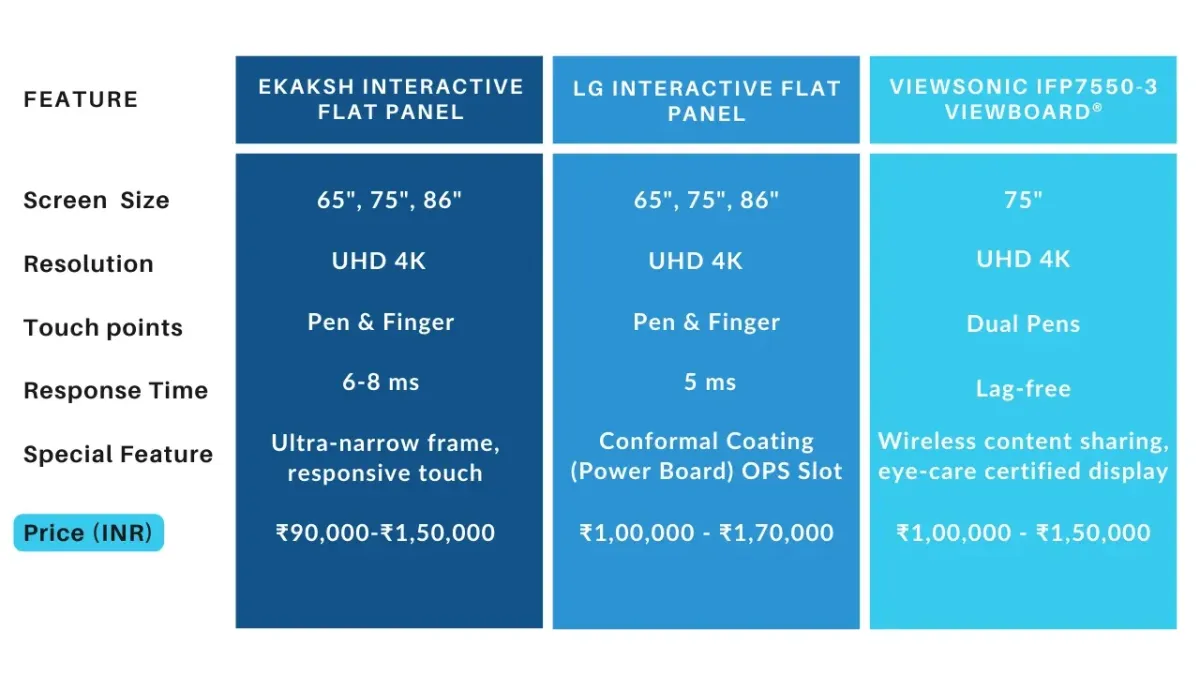 | FEATURE | EKAKSH INTERACTIVE FLAT PANEL | LG INTERACTIVE FLAT PANEL | VIEWSONIC IFP7550-3 VIEWBOARD® |
|---|---|---|---|
| Screen Size | 65", 75", 86" | 65", 75", 86" | 75" |
| Resolution | UHD 4K | UHD 4K | UHD 4K |
| Touch points | Pen & Finger | Pen & Finger | Dual Pens |
| Response Time | 6-8 ms | 5 ms | Lag-free |
| Special Feature | Ultra-narrow frame, responsive touch | Conformal Coating (Power Board) OPS Slot | Wireless content sharing, eye-care certified display |
| Price (INR) | ₹90,000-₹1,50,000 | ₹1,00,000 - ₹1,70,000 | ₹1,00,000 - ₹1,50,000 |